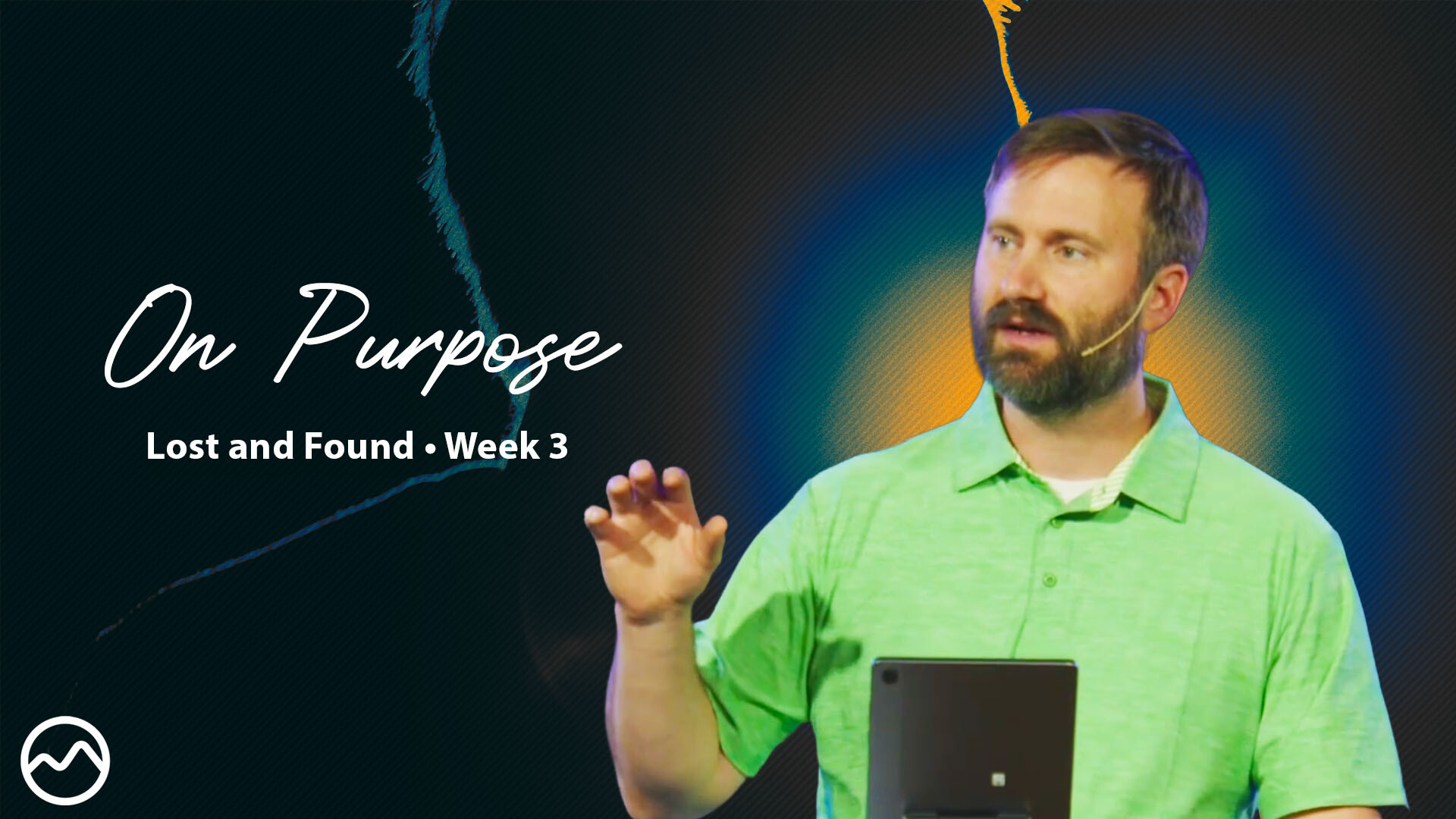 On Purpose

Lost and Found • Week 3